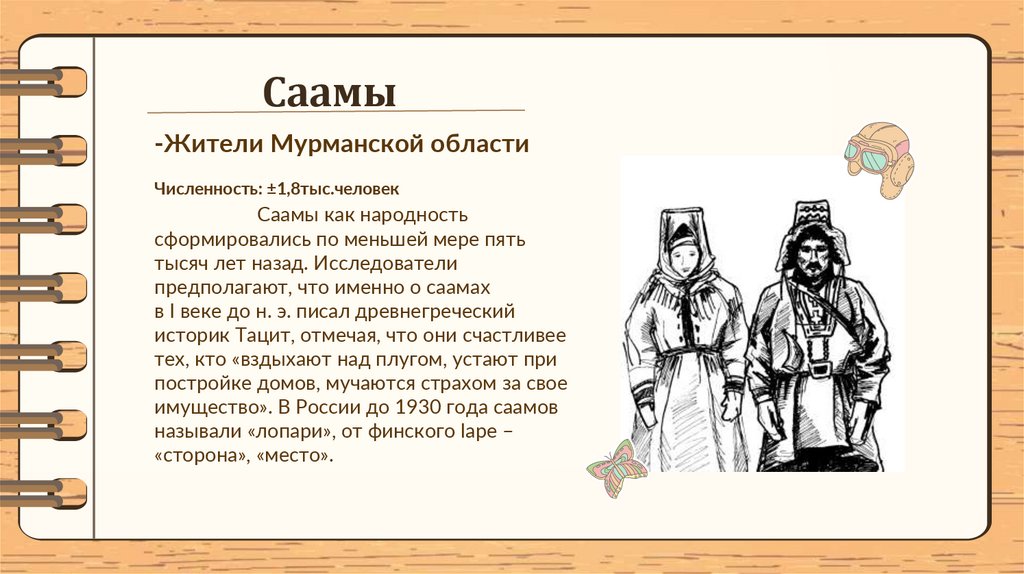 Саамы

-Жители Мурманской области

Численность: ±1,8тыс.человек

Саамы как народность сформировались по меньшей мере пять тысяч лет назад. Исследователи предполагают, что именно о саамах в I веке до н. э. писал древнегреческий историк Тацит, отмечая, что они счастливее тех, кто «вздыхают над плугом, устают при постройке домов, мучаются страхом за свое имущество». В России до 1930 года саамов называли «лопари», от финского lape – «сторона», «место».